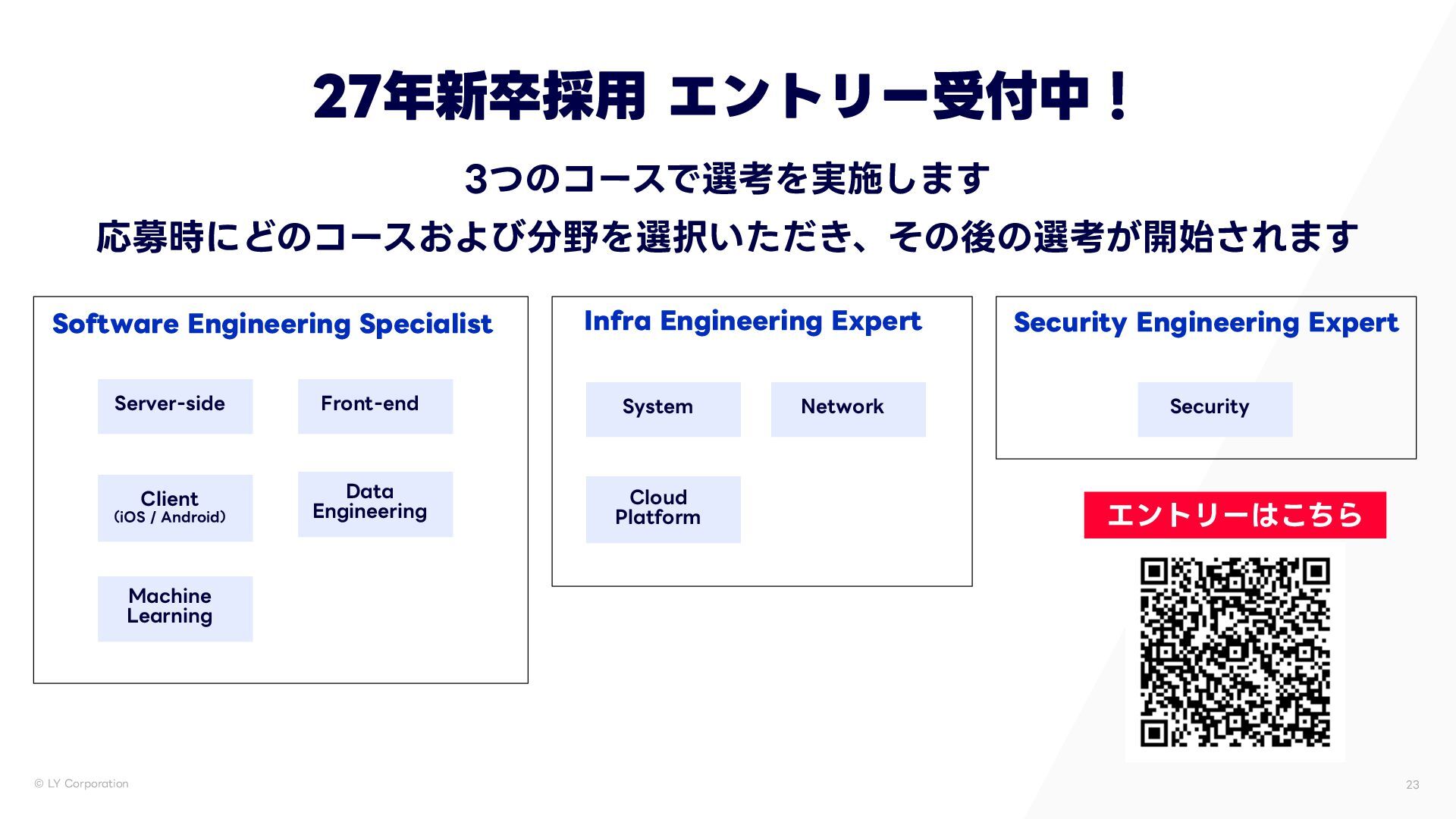 27年新卒採用 エントリー受付中！

3つのコースで選考を実施します

応募時にどのコースおよび分野を選択いただき、その後の選考が開始されます

Software Engineering Specialist

Server-side

Front-end

Client
(iOS / Android)

Data Engineering

Machine Learning

Infra Engineering Expert

System

Network

Cloud Platform

Security Engineering Expert

Security

エントリーはこちら

© LY Corporation

23